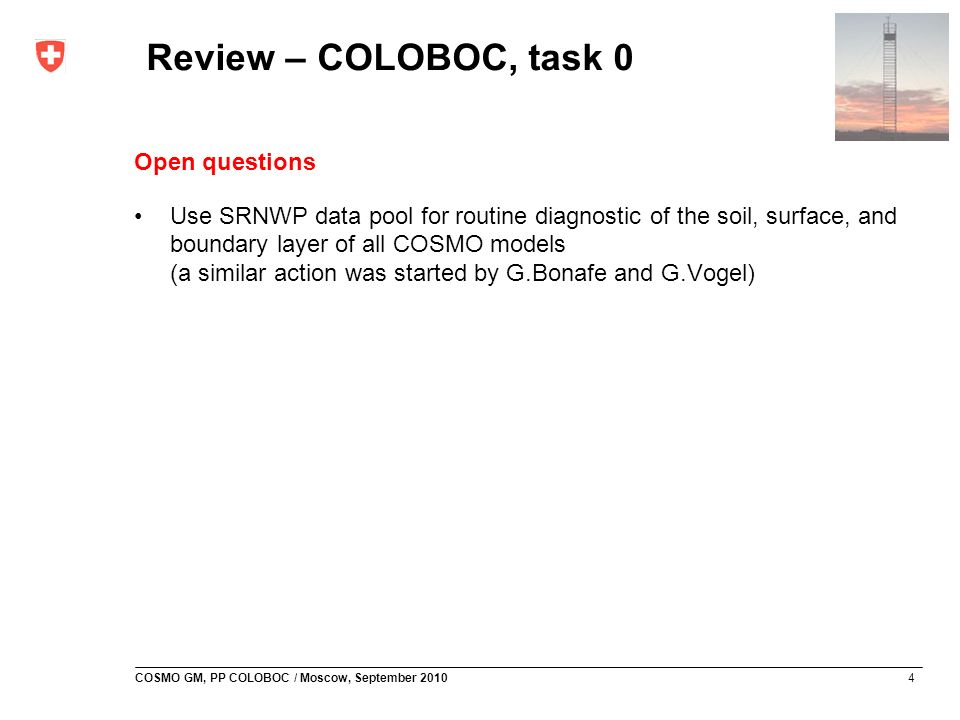 Review – COLOBOC, task 0

Open questions

• Use SRNWP data pool for routine diagnostic of the soil, surface, and boundary layer of all COSMO models
(a similar action was started by G.Bonafe and G.Vogel)

COSMO GM, PP COLOBOC / Moscow, September 2010

4